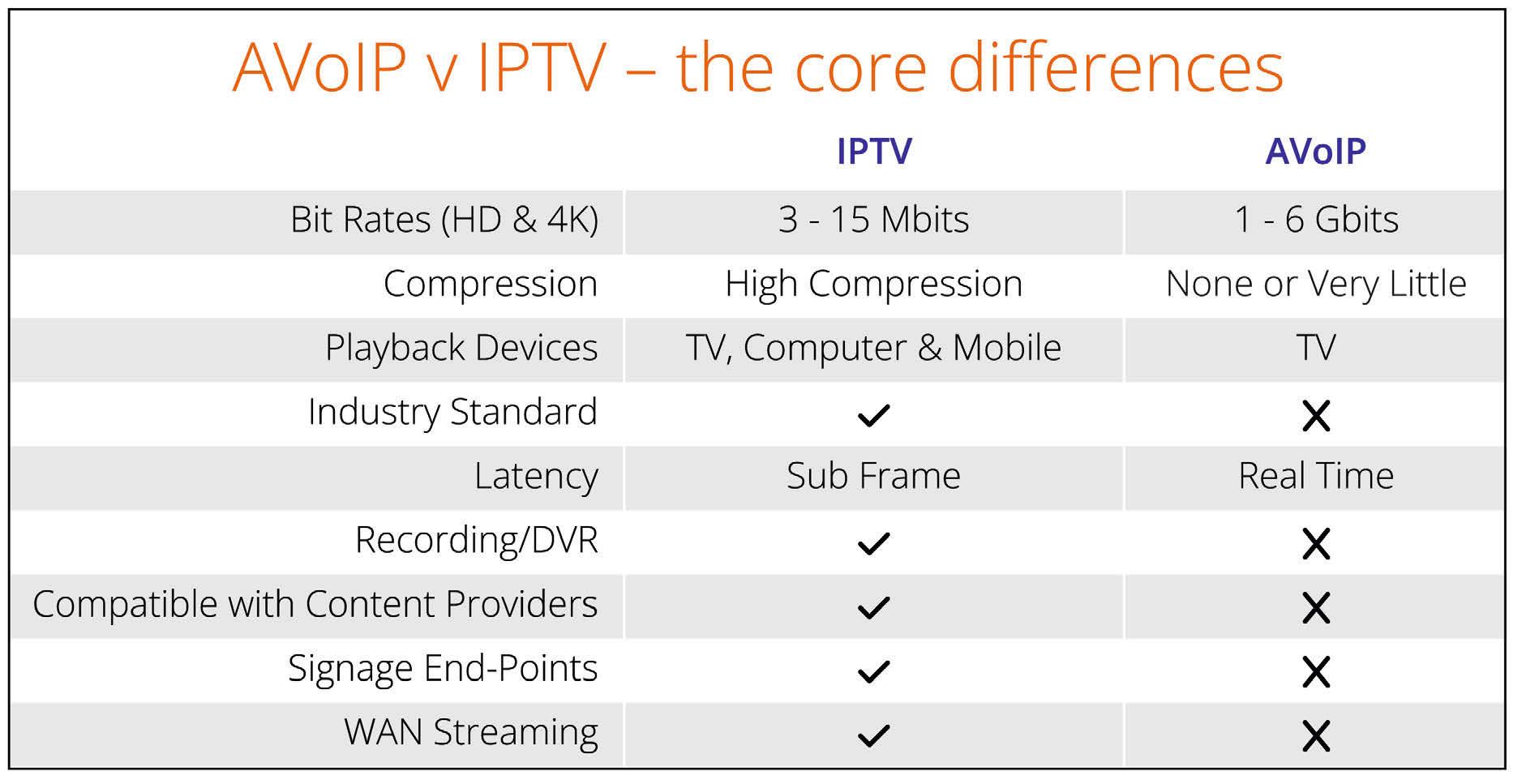 AVoIP v IPTV – the core differences

| | IPTV | AVoIP |
|---|---|---|
| Bit Rates (HD & 4K) | 3 - 15 Mbits | 1 - 6 Gbits |
| Compression | High Compression | None or Very Little |
| Playback Devices | TV, Computer & Mobile | TV |
| Industry Standard | ✓ | ✗ |
| Latency | Sub Frame | Real Time |
| Recording/DVR | ✓ | ✗ |
| Compatible with Content Providers | ✓ | ✗ |
| Signage End-Points | ✓ | ✗ |
| WAN Streaming | ✓ | ✗ |